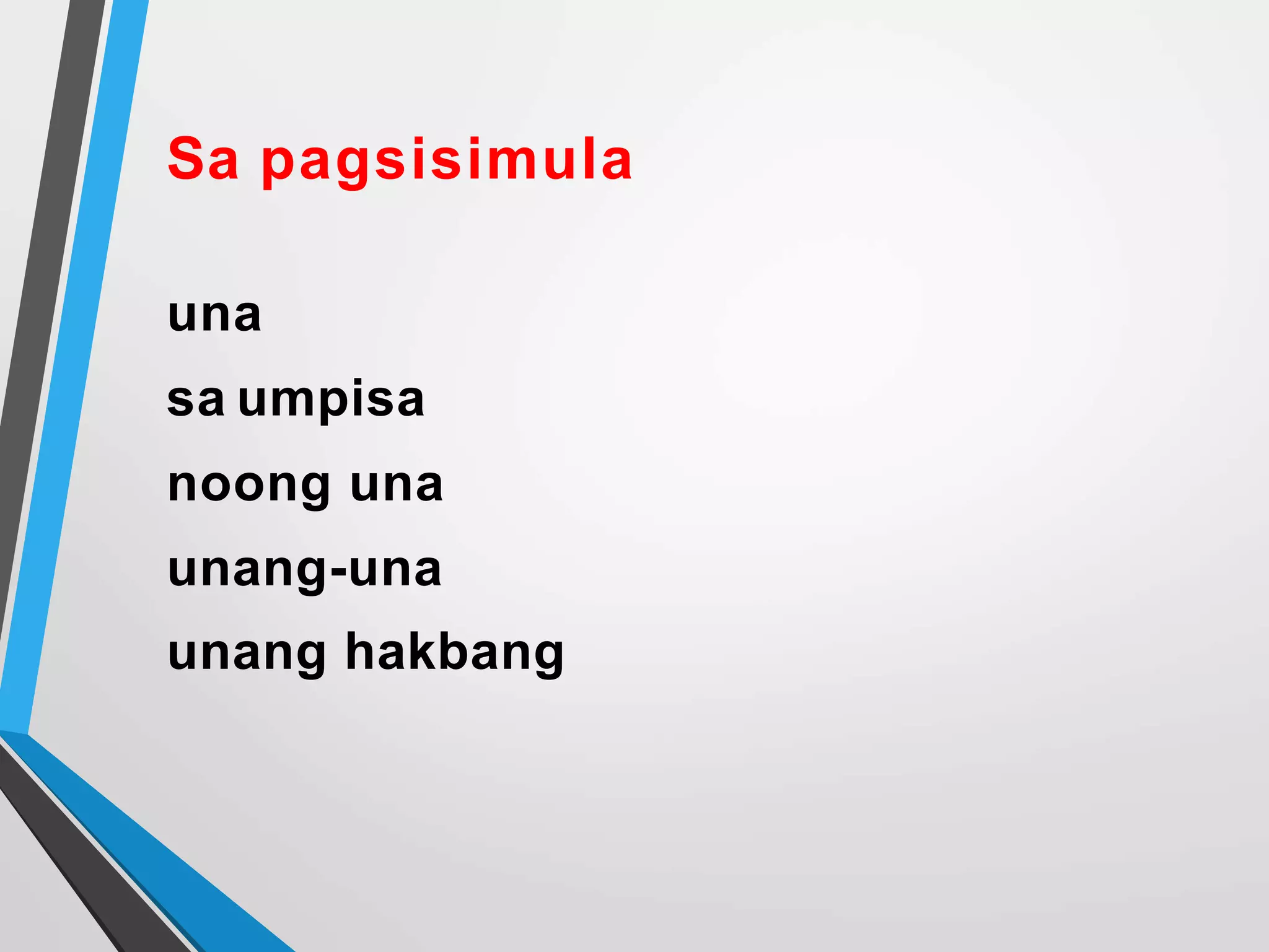 Sa pagsisimula

una

sa umpisa

noong una

unang-una

unang hakbang